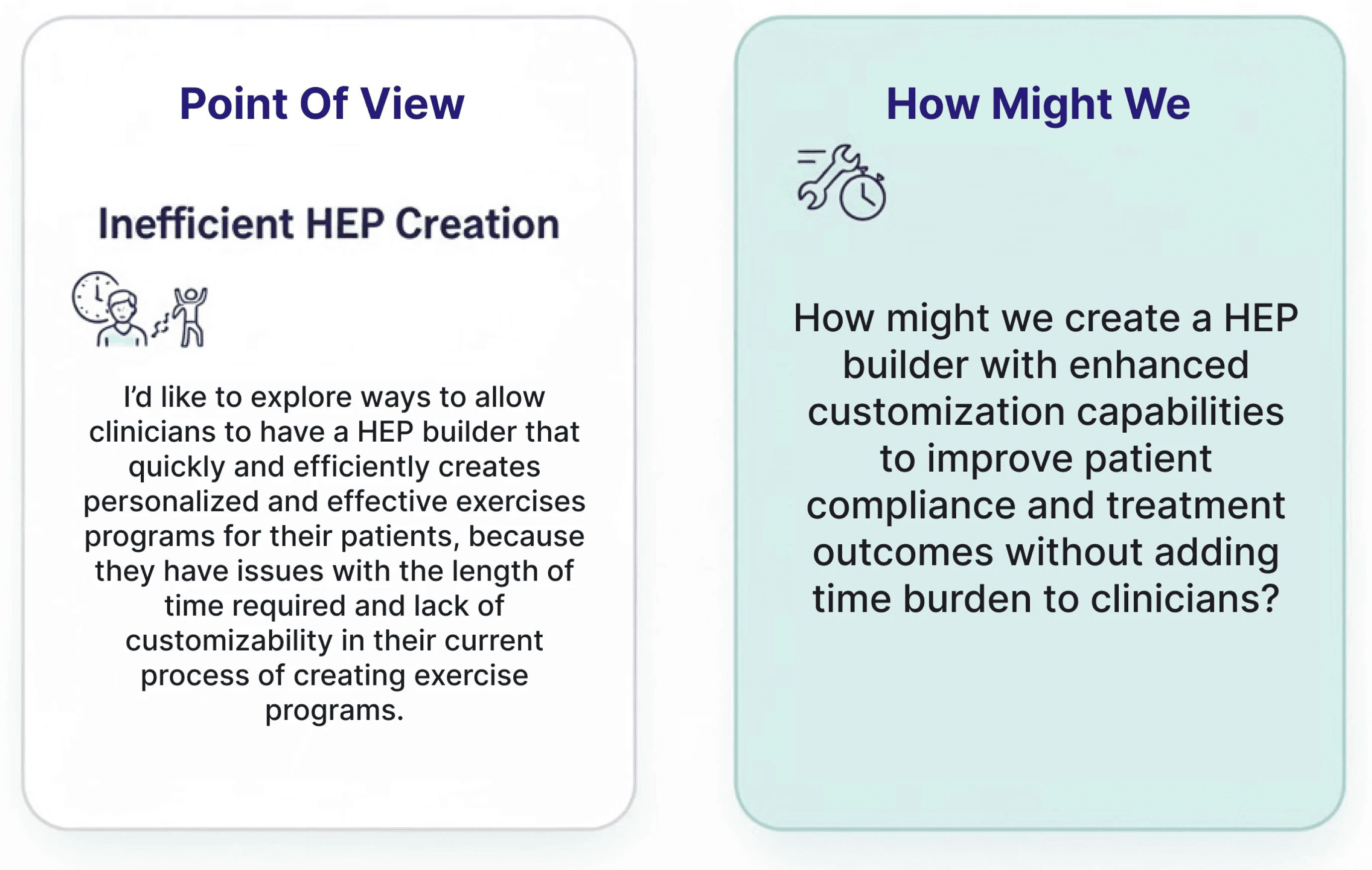 Point Of View

Inefficient HEP Creation

I'd like to explore ways to allow clinicians to have a HEP builder that quickly and efficiently creates personalized and effective exercises programs for their patients, because they have issues with the length of time required and lack of customizability in their current process of creating exercise programs.

How Might We

How might we create a HEP builder with enhanced customization capabilities to improve patient compliance and treatment outcomes without adding time burden to clinicians?